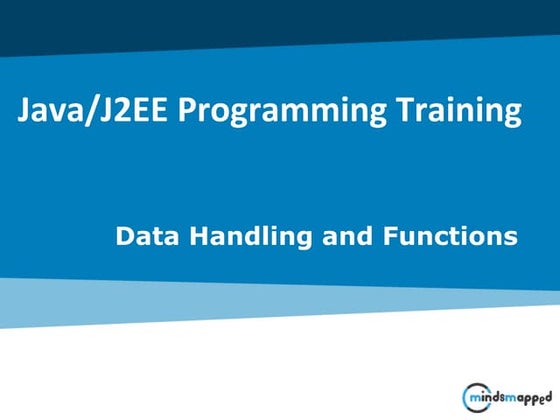 Java/J2EE Programming Training

Data Handling and Functions

mindsmapped